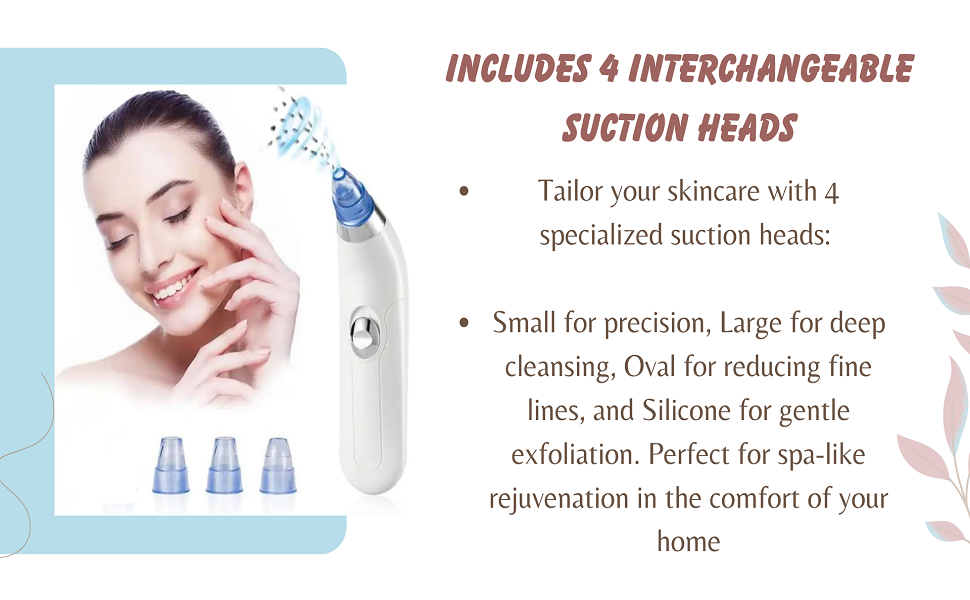 INCLUDES 4 INTERCHANGEABLE SUCTION HEADS

• Tailor your skincare with 4 specialized suction heads:

• Small for precision, Large for deep cleansing, Oval for reducing fine lines, and Silicone for gentle exfoliation. Perfect for spa-like rejuvenation in the comfort of your home